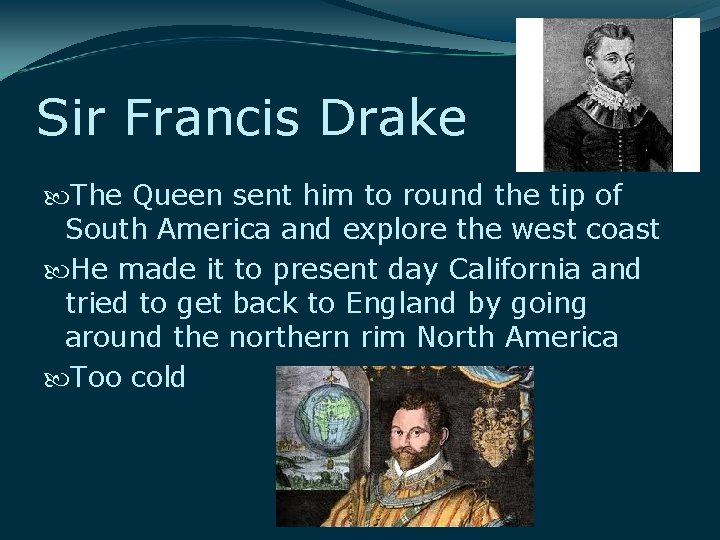 Sir Francis Drake

The Queen sent him to round the tip of South America and explore the west coast

He made it to present day California and tried to get back to England by going around the northern rim North America

Too cold